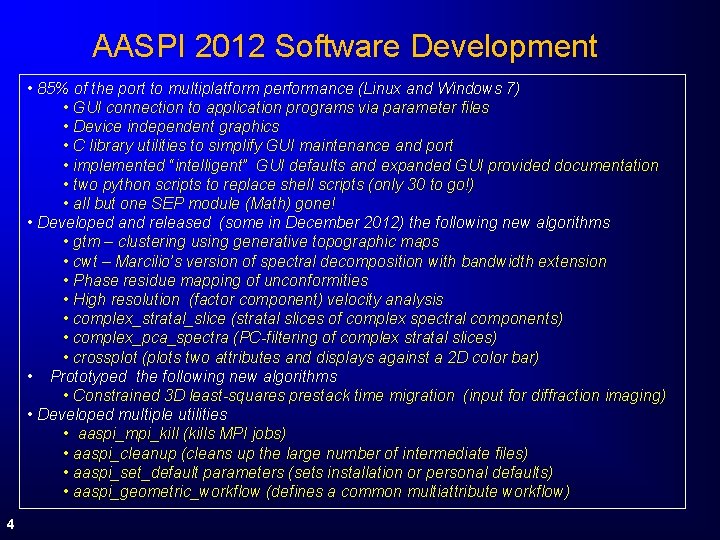 AASPI 2012 Software Development

• 85% of the port to multiplatform performance (Linux and Windows 7)
• GUI connection to application programs via parameter files
• Device independent graphics
• C library utilities to simplify GUI maintenance and port
• implemented "intelligent" GUI defaults and expanded GUI provided documentation
• two python scripts to replace shell scripts (only 30 to go!)
• all but one SEP module (Math) gone!
• Developed and released (some in December 2012) the following new algorithms
• gtm – clustering using generative topographic maps
• cwt – Marcilio's version of spectral decomposition with bandwidth extension
• Phase residue mapping of unconformities
• High resolution (factor component) velocity analysis
• complex_stratal_slice (stratal slices of complex spectral components)
• complex_pca_spectra (PC-filtering of complex stratal slices)
• crossplot (plots two attributes and displays against a 2D color bar)
• Prototyped the following new algorithms
• Constrained 3D least-squares prestack time migration (input for diffraction imaging)
• Developed multiple utilities
• aaspi_mpi_kill (kills MPI jobs)
• aaspi_cleanup (cleans up the large number of intermediate files)
• aaspi_set_default parameters (sets installation or personal defaults)
• aaspi_geometric_workflow (defines a common multiattribute workflow)

4